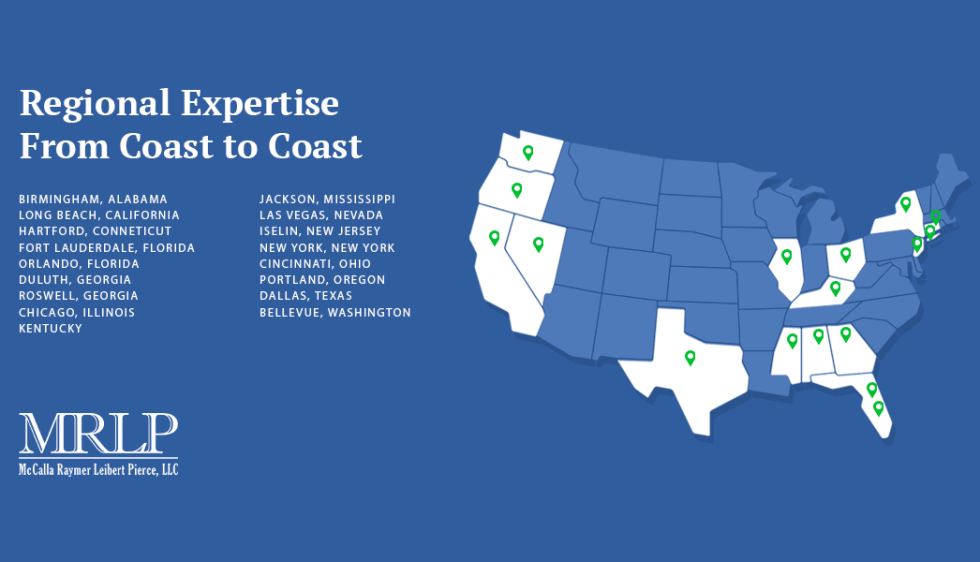 Regional Expertise From Coast to Coast

BIRMINGHAM, ALABAMA
LONG BEACH, CALIFORNIA
HARTFORD, CONNETICUT
FORT LAUDERDALE, FLORIDA
ORLANDO, FLORIDA
DULUTH, GEORGIA
ROSWELL, GEORGIA
CHICAGO, ILLINOIS
KENTUCKY

JACKSON, MISSISSIPPI
LAS VEGAS, NEVADA
ISELIN, NEW JERSEY
NEW YORK, NEW YORK
CINCINNATI, OHIO
PORTLAND, OREGON
DALLAS, TEXAS
BELLEVUE, WASHINGTON

MRLP
McCalla Raymer Leibert Pierce, LLC